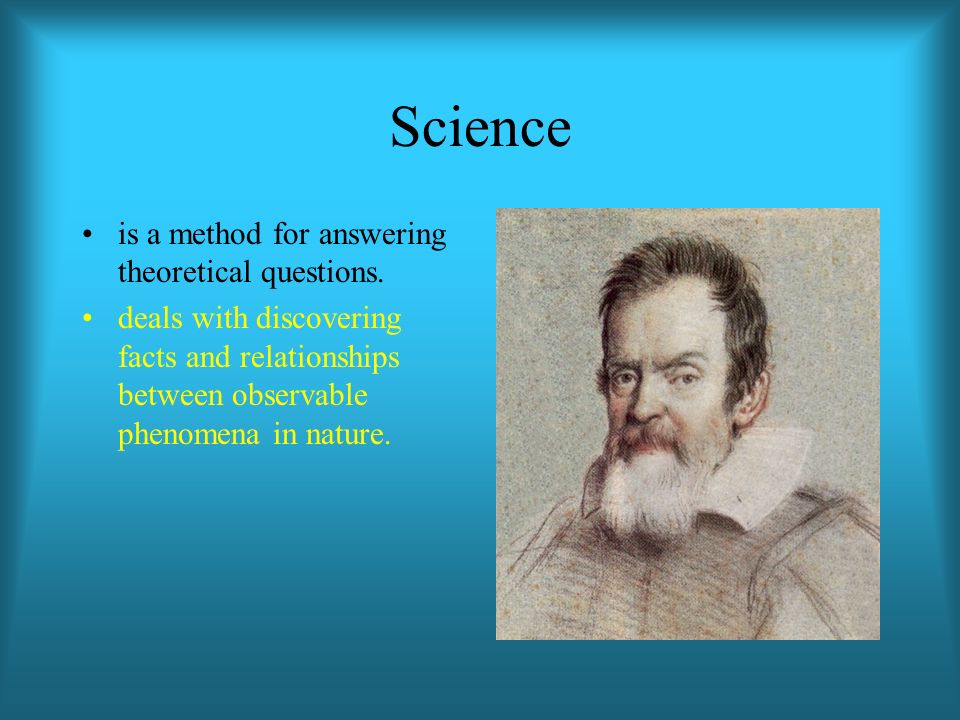 Science

• is a method for answering theoretical questions.
• deals with discovering facts and relationships between observable phenomena in nature.